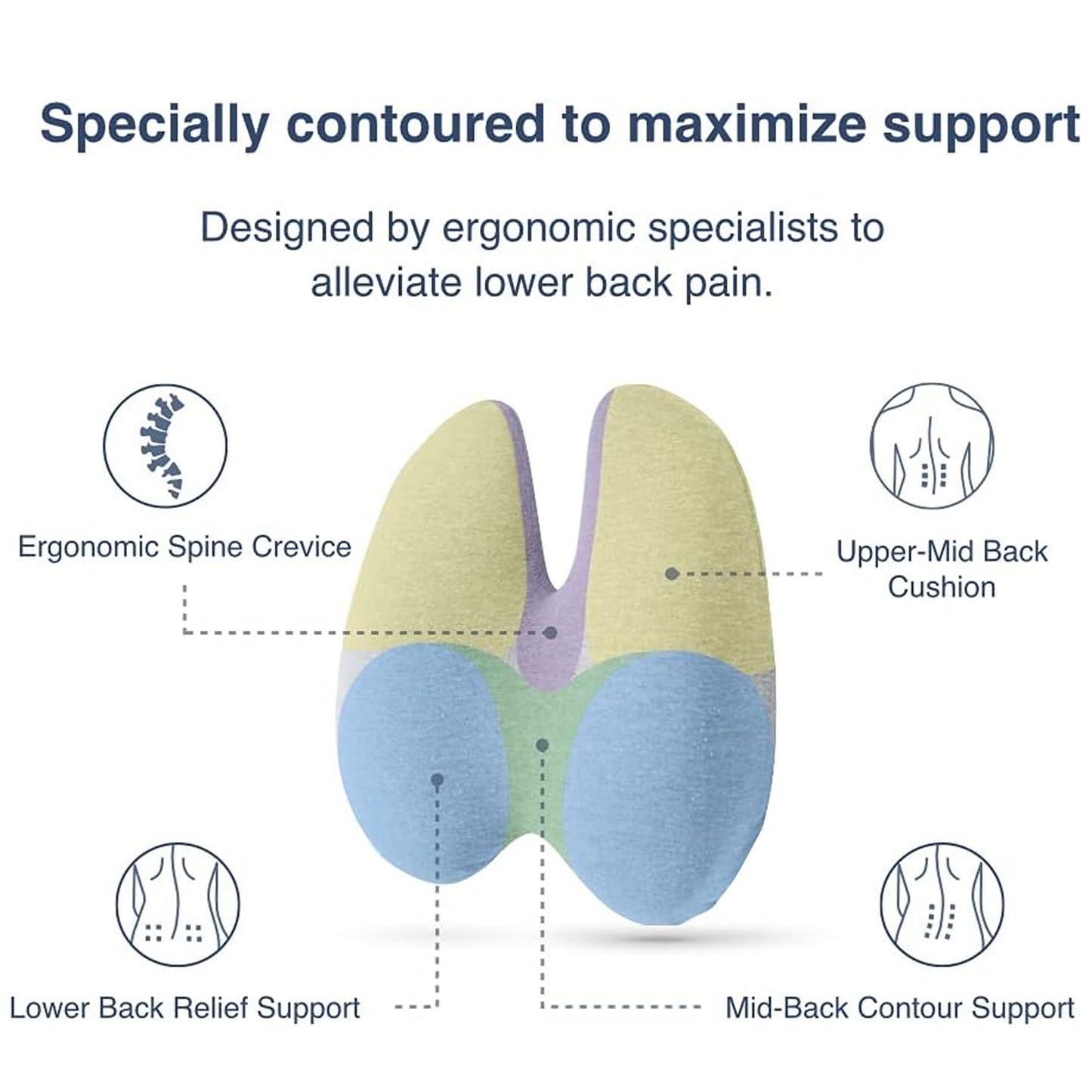 Specially contoured to maximize support

Designed by ergonomic specialists to alleviate lower back pain.

Ergonomic Spine Crevice

Upper-Mid Back Cushion

Lower Back Relief Support

Mid-Back Contour Support